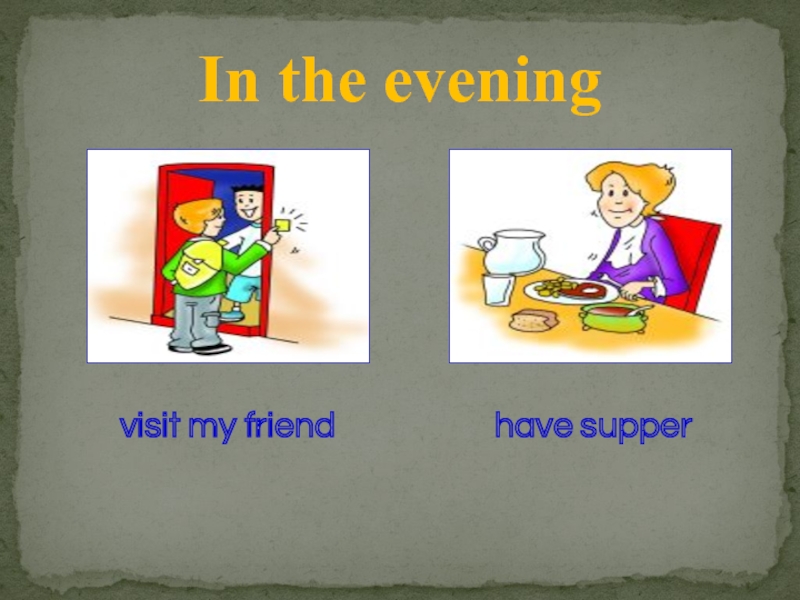 In the evening

visit my friend

have supper